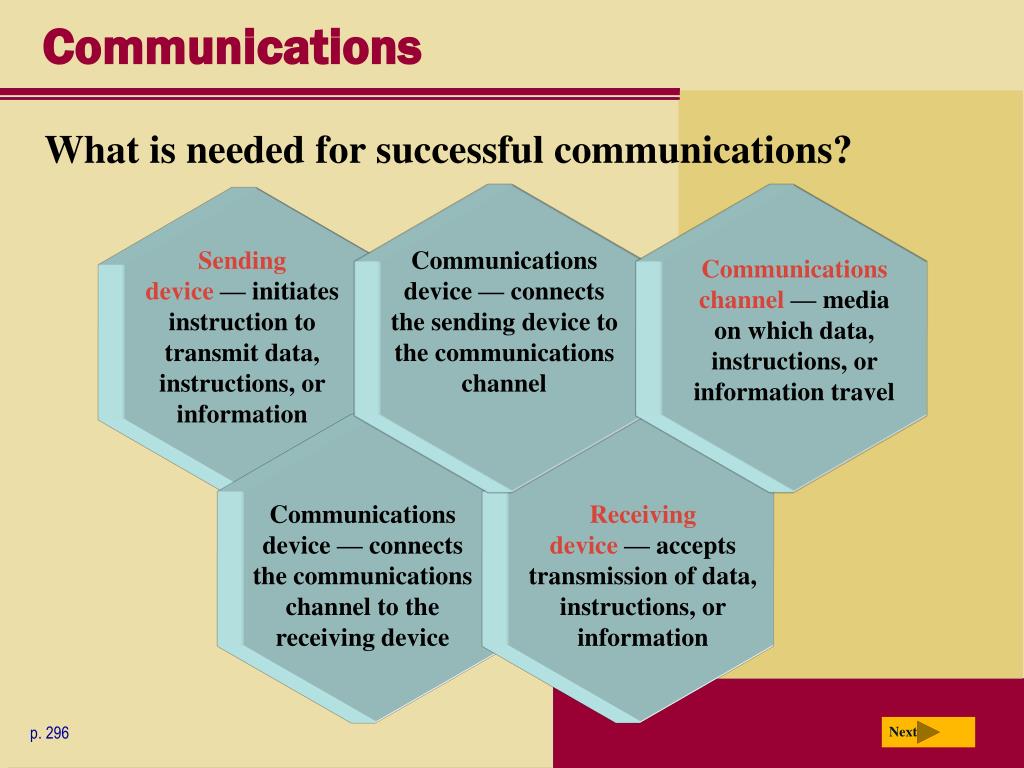 Communications

What is needed for successful communications?

Sending device — initiates instruction to transmit data, instructions, or information

Communications device — connects the sending device to the communications channel

Communications channel — media on which data, instructions, or information travel

Communications device — connects the communications channel to the receiving device

Receiving device — accepts transmission of data, instructions, or information

p. 296

Next